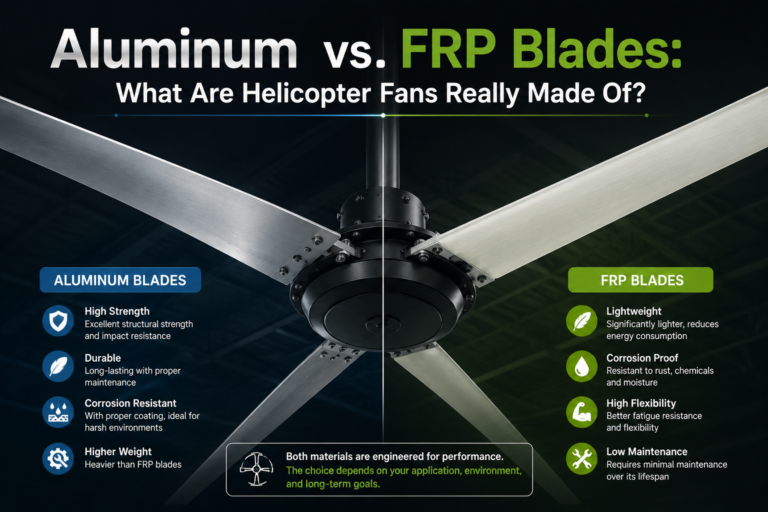 Aluminum vs. FRP Blades:
What Are Helicopter Fans Really Made Of?

ALUMINUM BLADES

High Strength
Excellent structural strength and impact resistance

Durable
Long-lasting with proper maintenance

Corrosion Resistant
With proper coating, ideal for harsh environments

Higher Weight
Heavier than FRP blades

FRP BLADES

Lightweight
Significantly lighter, reduces energy consumption

Corrosion Proof
Resistant to rust, chemicals and moisture

High Flexibility
Better fatigue resistance and flexibility

Low Maintenance
Requires minimal maintenance over its lifespan

Both materials are engineered for performance.
The choice depends on your application, environment, and long-term goals.